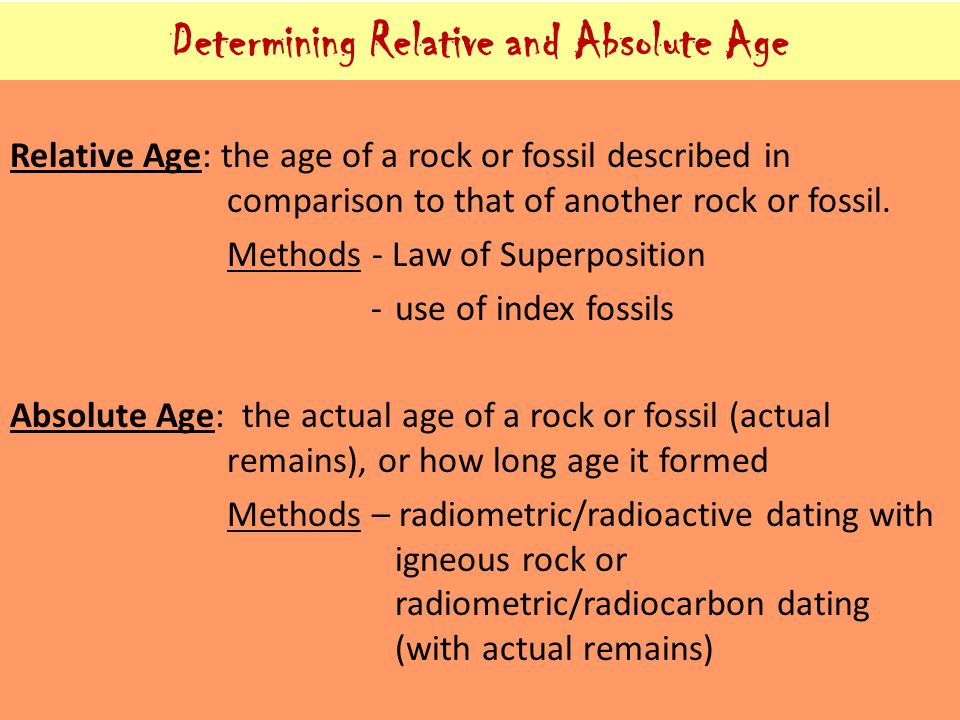 Determining Relative and Absolute Age

Relative Age: the age of a rock or fossil described in comparison to that of another rock or fossil.

Methods - Law of Superposition
- use of index fossils

Absolute Age: the actual age of a rock or fossil (actual remains), or how long age it formed

Methods – radiometric/radioactive dating with igneous rock or radiometric/radiocarbon dating (with actual remains)